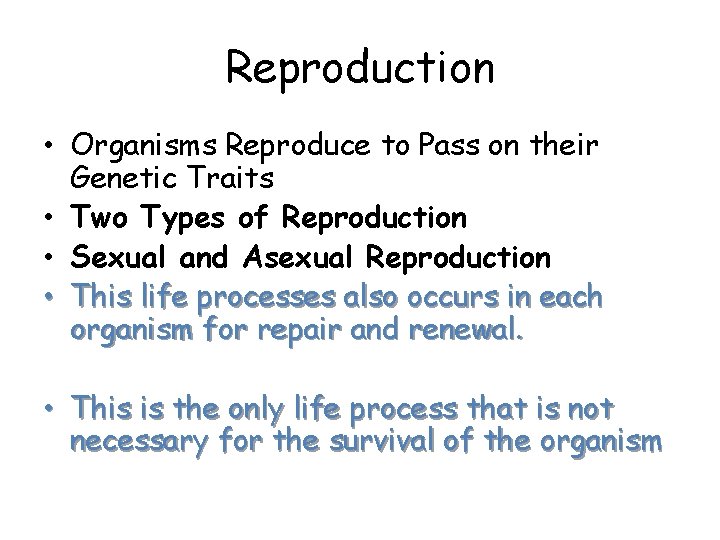 Reproduction

• Organisms Reproduce to Pass on their Genetic Traits
• Two Types of Reproduction
• Sexual and Asexual Reproduction
• This life processes also occurs in each organism for repair and renewal.

• This is the only life process that is not necessary for the survival of the organism